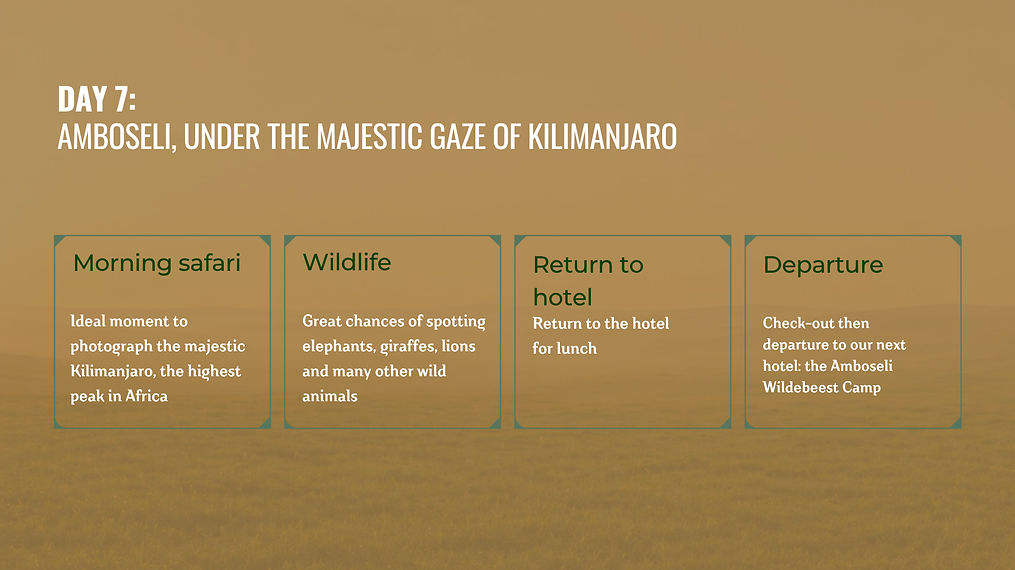 DAY 7:
AMBOSELI, UNDER THE MAJESTIC GAZE OF KILIMANJARO

Morning safari

Ideal moment to photograph the majestic Kilimanjaro, the highest peak in Africa

Wildlife

Great chances of spotting elephants, giraffes, lions and many other wild animals

Return to hotel

Return to the hotel for lunch

Departure

Check-out then departure to our next hotel: the Amboseli Wildebeest Camp